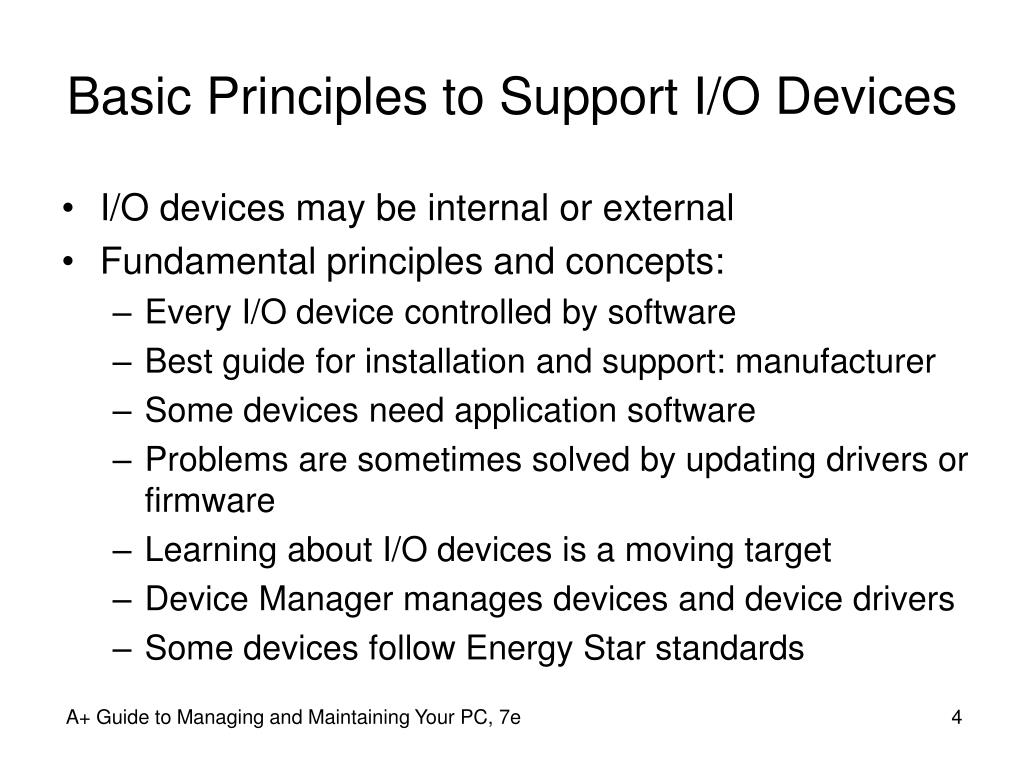 Basic Principles to Support I/O Devices

• I/O devices may be internal or external
• Fundamental principles and concepts:
– Every I/O device controlled by software
– Best guide for installation and support: manufacturer
– Some devices need application software
– Problems are sometimes solved by updating drivers or firmware
– Learning about I/O devices is a moving target
– Device Manager manages devices and device drivers
– Some devices follow Energy Star standards

A+ Guide to Managing and Maintaining Your PC, 7e

4